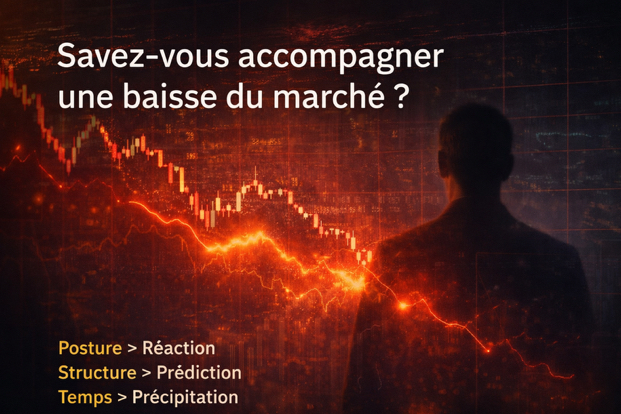 Savez-vous accompagner une baisse du marché ?

Posture > Réaction
Structure > Prédiction
Temps > Précipitation